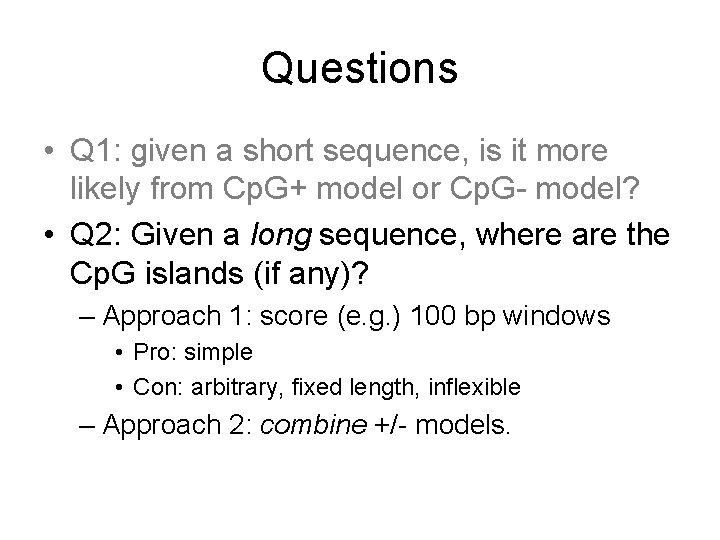 Questions

• Q1: given a short sequence, is it more likely from CpG+ model or CpG- model?

• Q2: Given a long sequence, where are the CpG islands (if any)?

– Approach 1: score (e.g.) 100 bp windows

• Pro: simple

• Con: arbitrary, fixed length, inflexible

– Approach 2: combine +/- models.